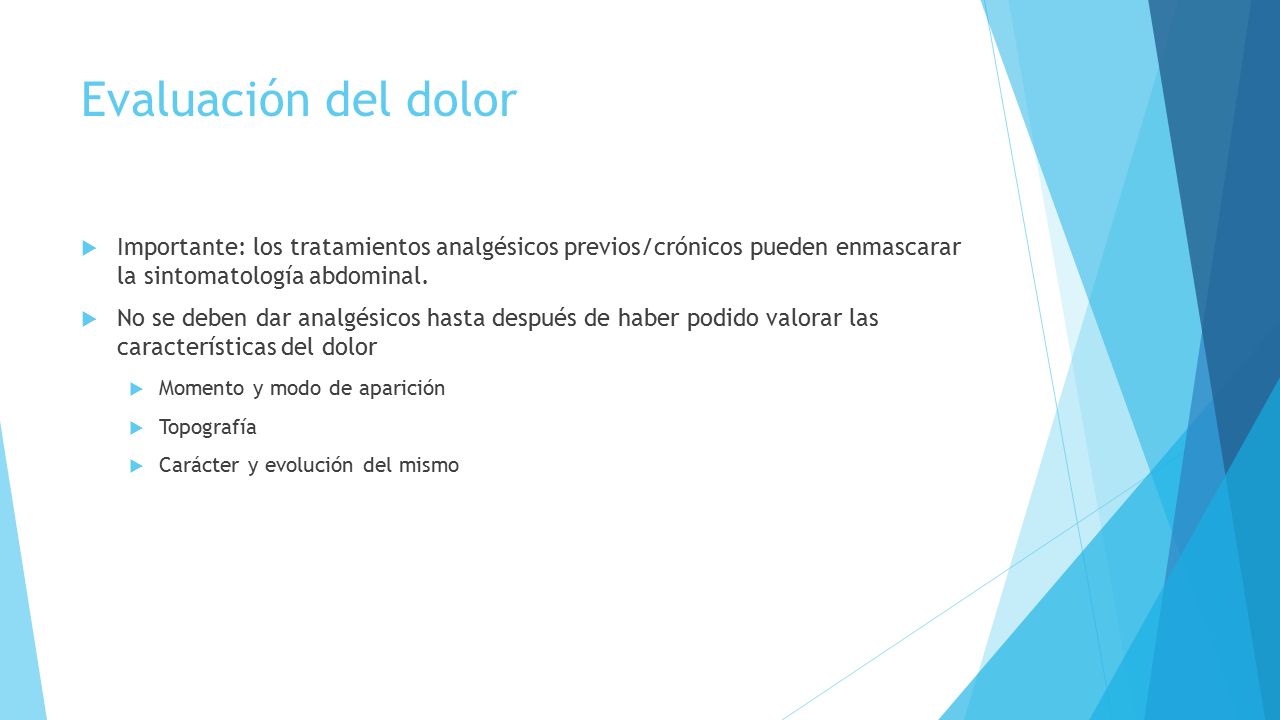 Evaluación del dolor

Importante: los tratamientos analgésicos previos/crónicos pueden enmascarar la sintomatología abdominal.

No se deben dar analgésicos hasta después de haber podido valorar las características del dolor

Momento y modo de aparición

Topografía

Carácter y evolución del mismo